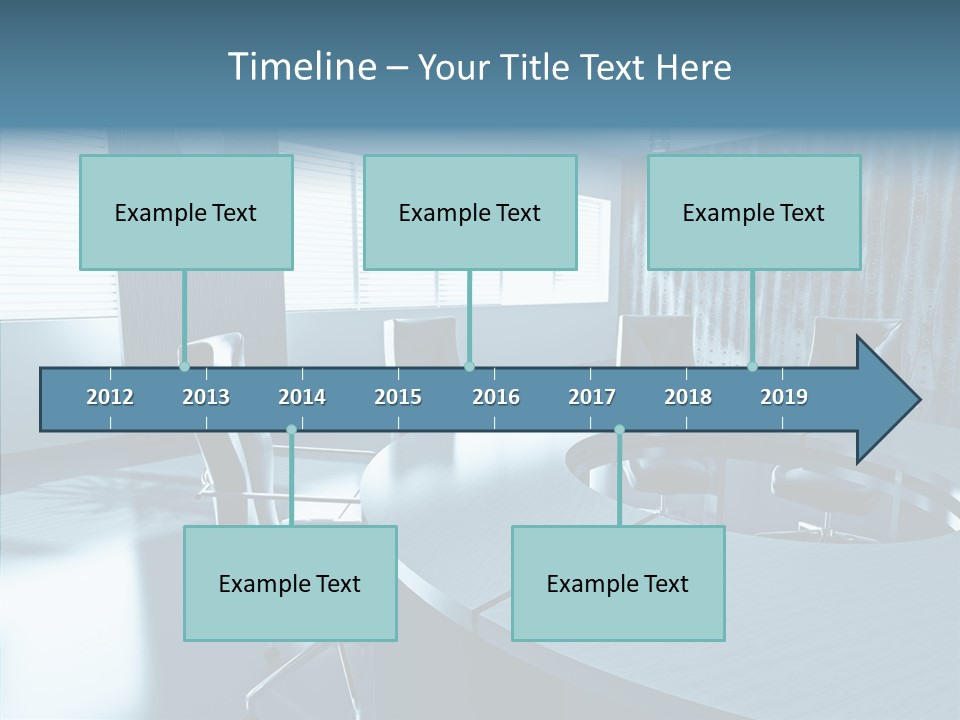 Timeline – Your Title Text Here

Example Text

Example Text

Example Text

2012 2013 2014 2015 2016 2017 2018 2019

Example Text

Example Text